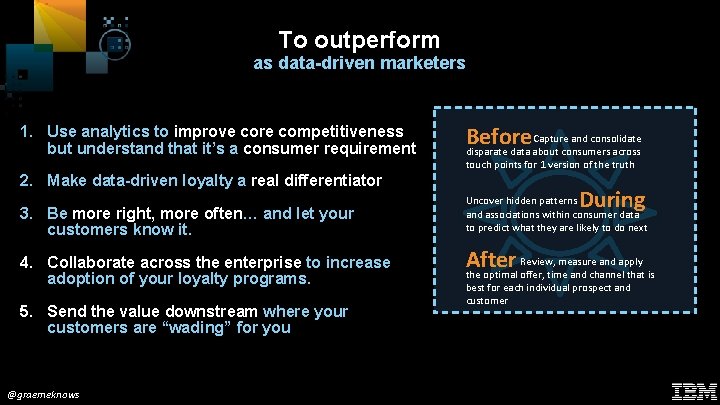 To outperform
as data-driven marketers

1. Use analytics to improve core competitiveness but understand that it's a consumer requirement

2. Make data-driven loyalty a real differentiator

3. Be more right, more often… and let your customers know it.

4. Collaborate across the enterprise to increase adoption of your loyalty programs.

5. Send the value downstream where your customers are "wading" for you

Before Capture and consolidate disparate data about consumers across touch points for 1 version of the truth

Uncover hidden patterns During and associations within consumer data to predict what they are likely to do next

After Review, measure and apply the optimal offer, time and channel that is best for each individual prospect and customer

@graemeknows

IBM